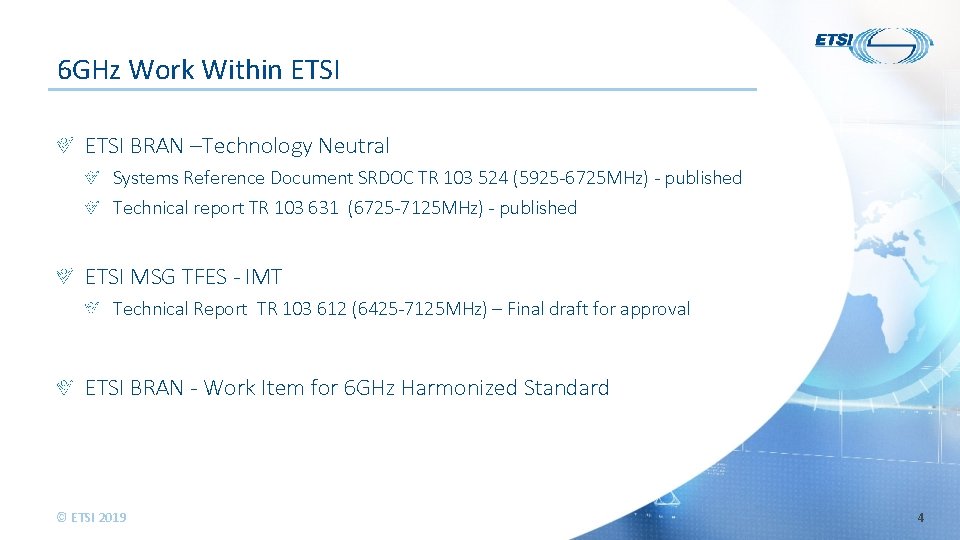 ETSI

6GHz Work Within ETSI

ETSI BRAN –Technology Neutral

Systems Reference Document SRDOC TR 103 524 (5925-6725MHz) - published

Technical report TR 103 631 (6725-7125MHz) - published

ETSI MSG TFES - IMT

Technical Report TR 103 612 (6425-7125MHz) – Final draft for approval

ETSI BRAN - Work Item for 6GHz Harmonized Standard

© ETSI 2019

4